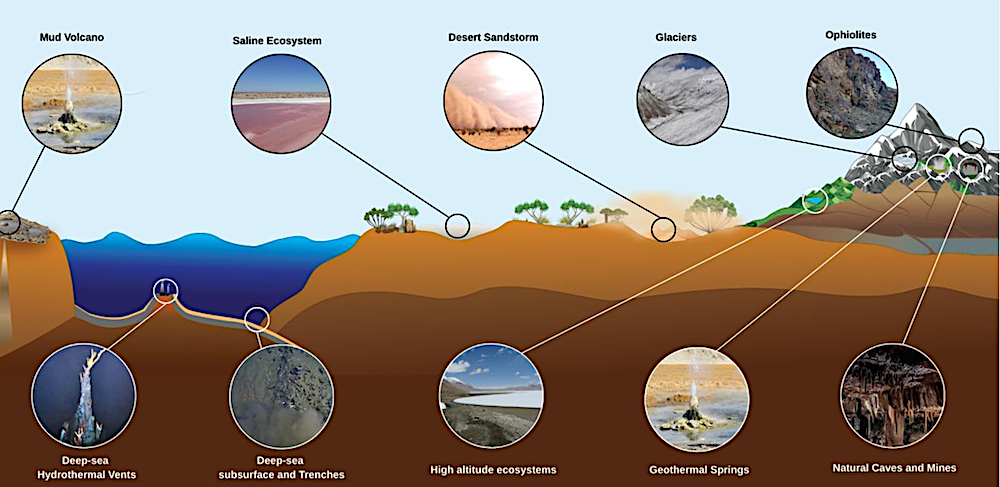 Mud Volcano

Saline Ecosystem

Desert Sandstorm

Glaciers

Ophiolites

Deep-sea Hydrothermal Vents

Deep-sea subsurface and Trenches

High altitude ecosystems

Geothermal Springs

Natural Caves and Mines